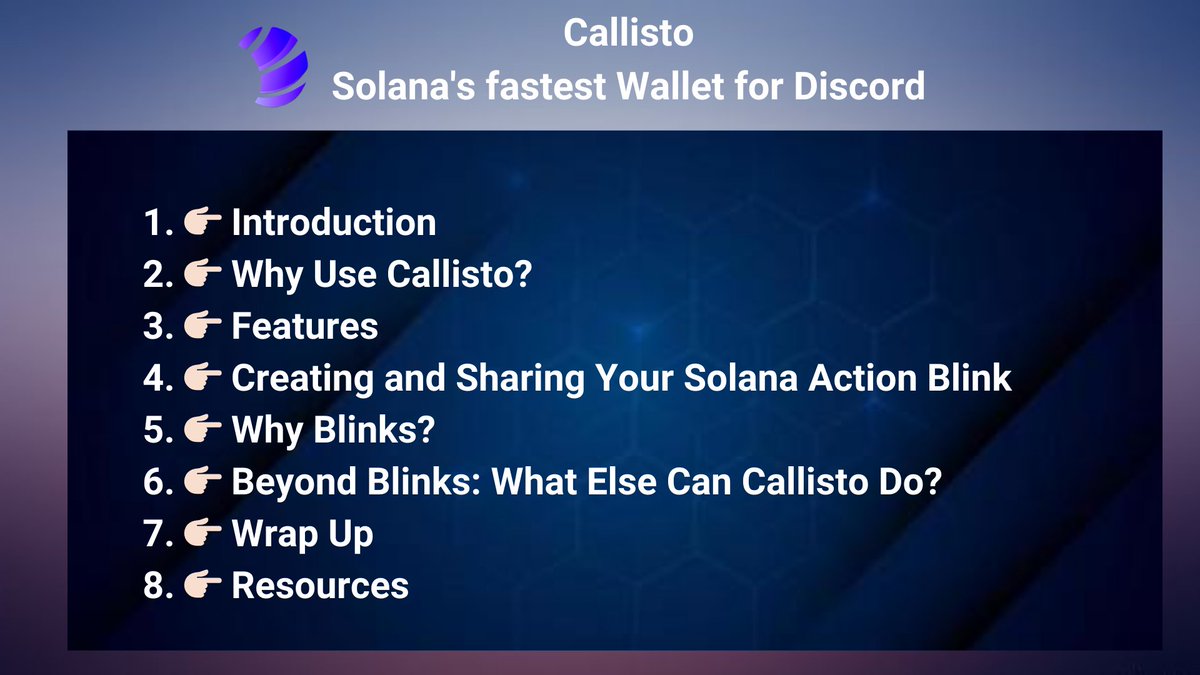 Callisto
Solana's fastest Wallet for Discord

1. 👉 Introduction
2. 👉 Why Use Callisto?
3. 👉 Features
4. 👉 Creating and Sharing Your Solana Action Blink
5. 👉 Why Blinks?
6. 👉 Beyond Blinks: What Else Can Callisto Do?
7. 👉 Wrap Up
8. 👉 Resources